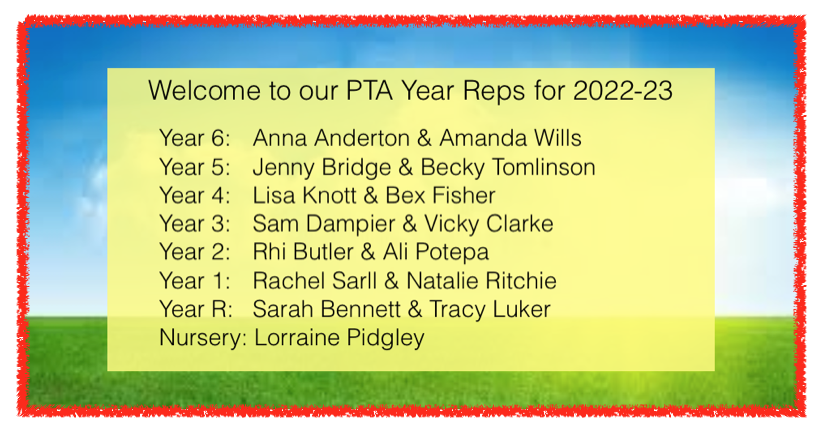 Welcome to our PTA Year Reps for 2022-23

Year 6: Anna Anderton & Amanda Wills
Year 5: Jenny Bridge & Becky Tomlinson
Year 4: Lisa Knott & Bex Fisher
Year 3: Sam Dampier & Vicky Clarke
Year 2: Rhi Butler & Ali Potepa
Year 1: Rachel Sarll & Natalie Ritchie
Year R: Sarah Bennett & Tracy Luker
Nursery: Lorraine Pidgley